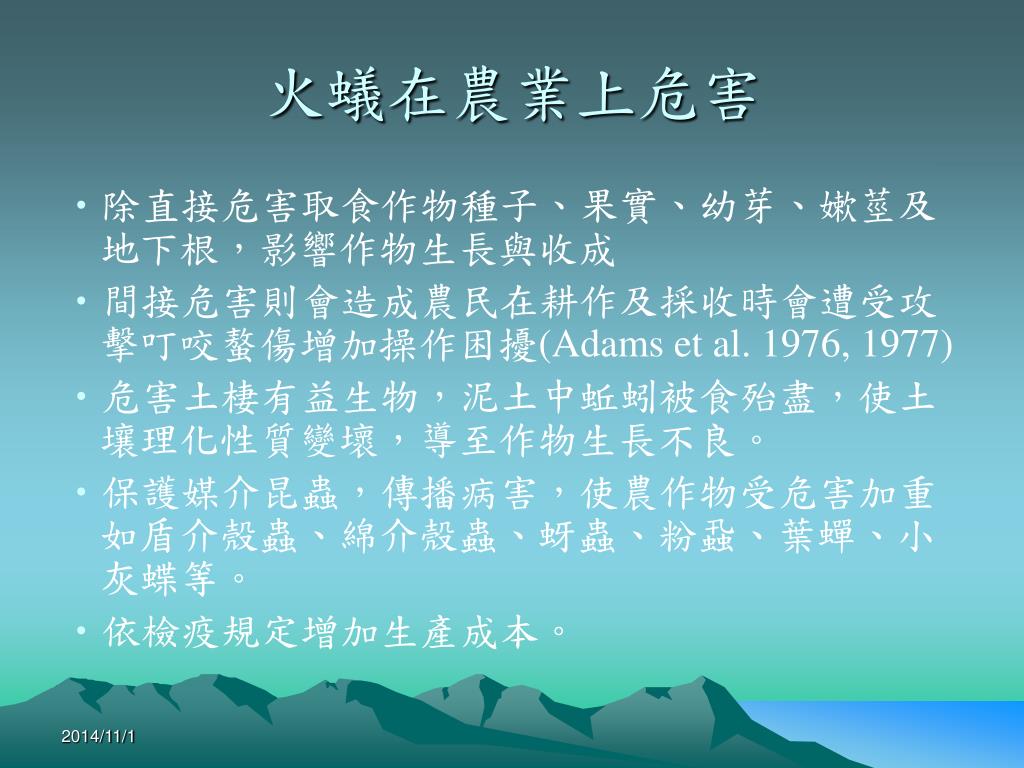 火蟻在農業上危害

• 除直接危害取食作物種子、果實、幼芽、嫩莖及地下根，影響作物生長與收成
• 間接危害則會造成農民在耕作及採收時會遭受攻擊叮咬螫傷增加操作困擾(Adams et al. 1976, 1977)
• 危害土棲有益生物，泥土中蚯蚓被食殆盡，使土壤理化性質變壞，導至作物生長不良。
• 保護媒介昆蟲，傳播病害，使農作物受危害加重如盾介殼蟲、綿介殼蟲、蚜蟲、粉蝨、葉蟬、小灰蝶等。
• 依檢疫規定增加生產成本。

2014/11/1